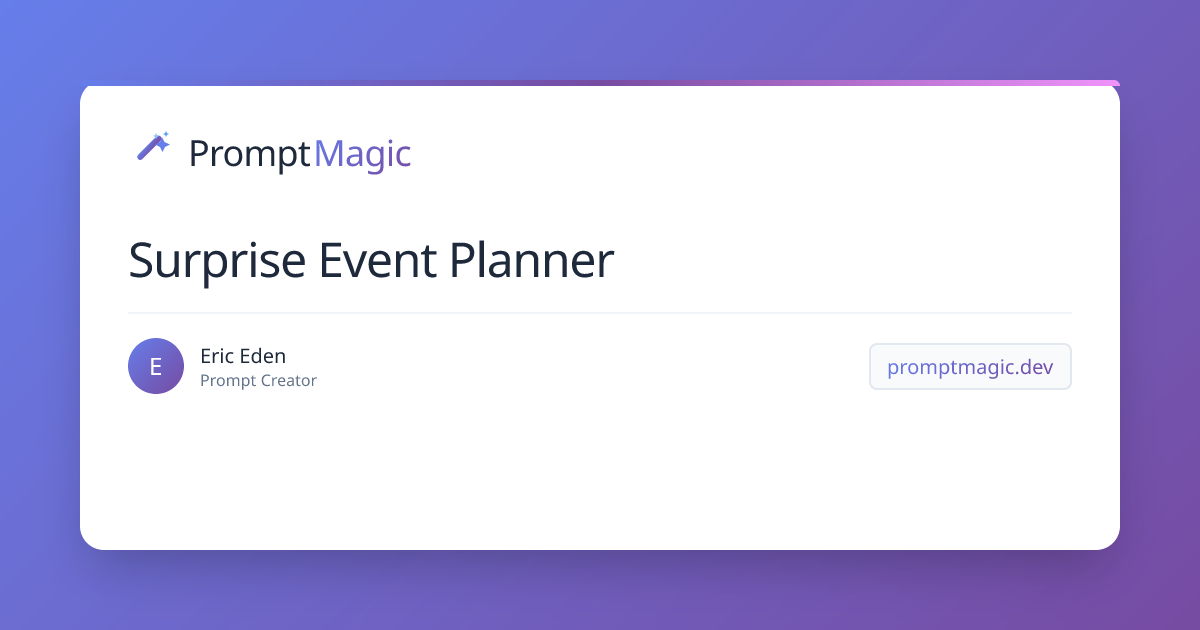 PromptMagic

Surprise Event Planner

E

Eric Eden
Prompt Creator

promptmagic.dev